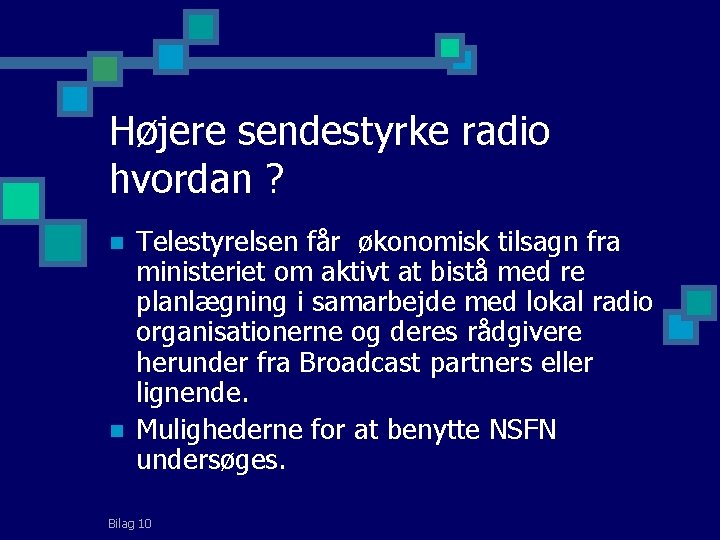 Højere sendestyrke radio hvordan ?

Telestyrelsen får økonomisk tilsagn fra ministeriet om aktivt at bistå med re planlægning i samarbejde med lokal radio organisationerne og deres rådgivere herunder fra Broadcast partners eller lignende.

Mulighederne for at benytte NSFN undersøges.

Bilag 10